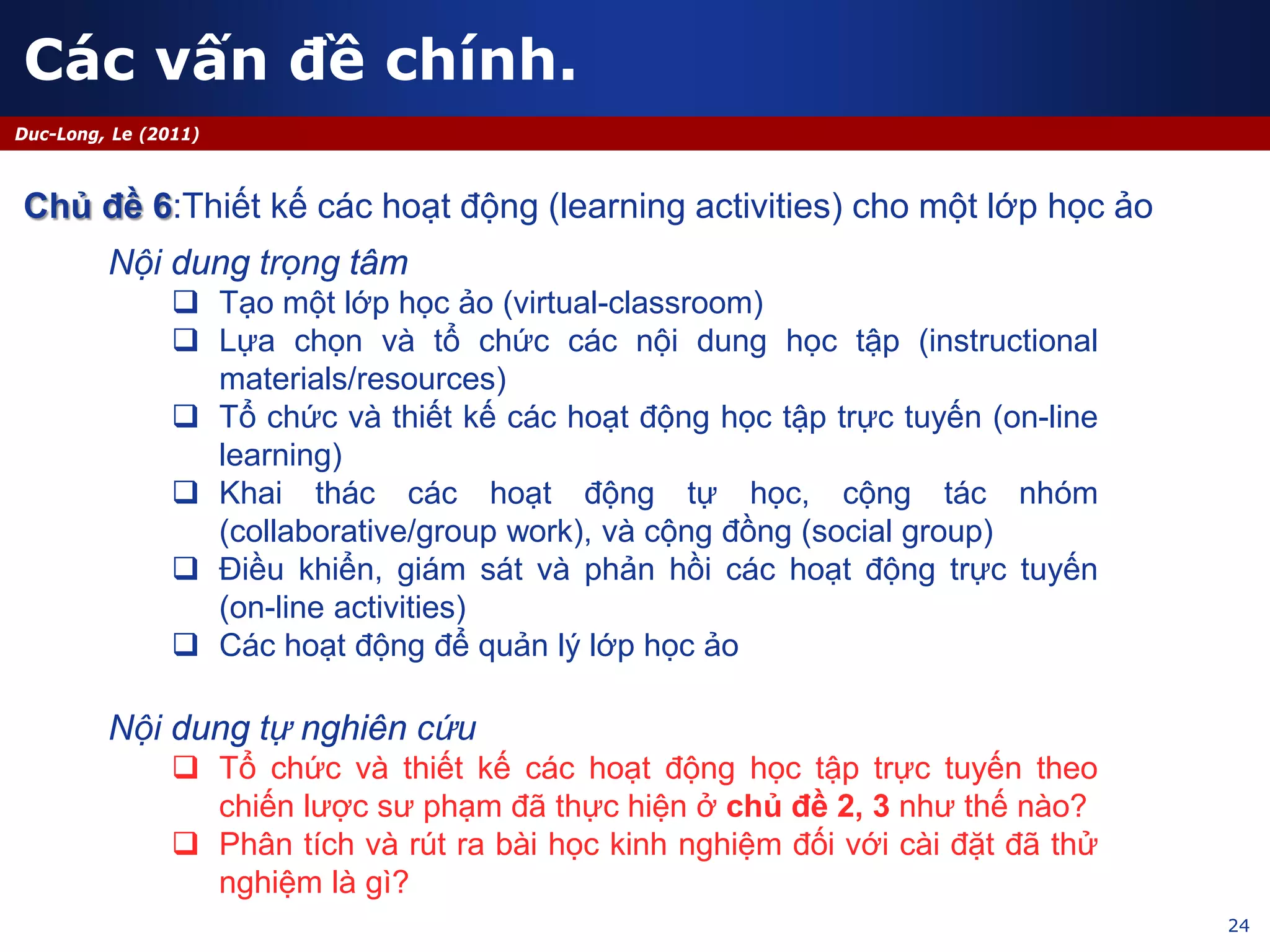 Các vấn đề chính.

Duc-Long, Le (2011)

Chủ đề 6:Thiết kế các hoạt động (learning activities) cho một lớp học ảo

Nội dung trọng tâm

❑ Tạo một lớp học ảo (virtual-classroom)
❑ Lựa chọn và tổ chức các nội dung học tập (instructional materials/resources)
❑ Tổ chức và thiết kế các hoạt động học tập trực tuyến (on-line learning)
❑ Khai thác các hoạt động tự học, cộng tác nhóm (collaborative/group work), và cộng đồng (social group)
❑ Điều khiển, giám sát và phản hồi các hoạt động trực tuyến (on-line activities)
❑ Các hoạt động để quản lý lớp học ảo

Nội dung tự nghiên cứu

❑ Tổ chức và thiết kế các hoạt động học tập trực tuyến theo chiến lược sư phạm đã thực hiện ở chủ đề 2, 3 như thế nào?
❑ Phân tích và rút ra bài học kinh nghiệm đối với cài đặt đã thử nghiệm là gì?

24